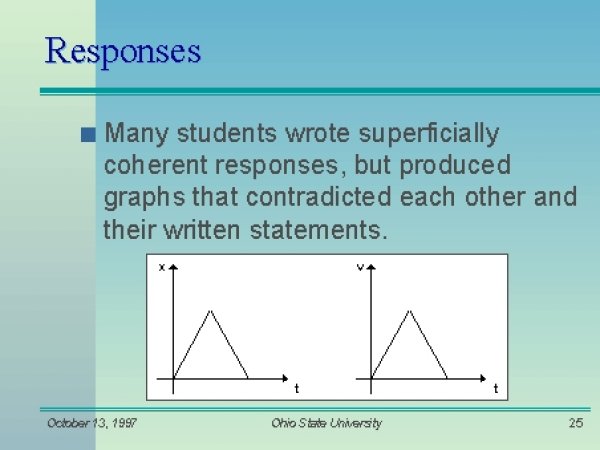 Responses

Many students wrote superficially coherent responses, but produced graphs that contradicted each other and their written statements.

x

t

v

t

October 13, 1997

Ohio State University

25